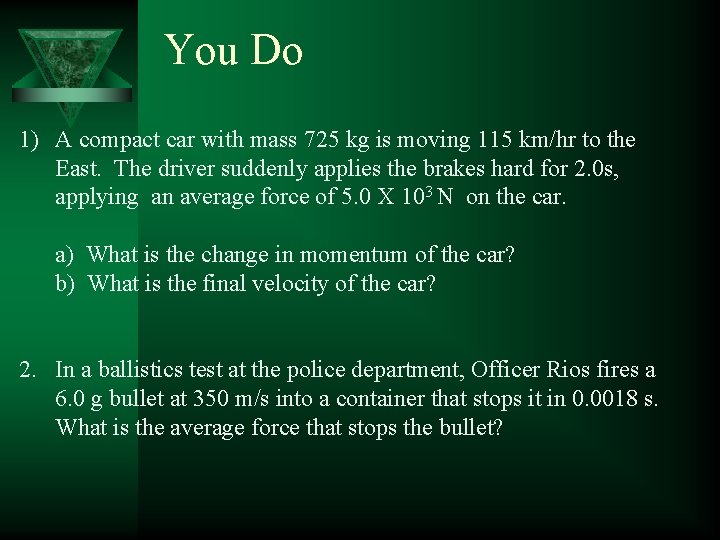 You Do

1) A compact car with mass 725 kg is moving 115 km/hr to the East. The driver suddenly applies the brakes hard for 2.0s, applying an average force of 5.0 X $10^3$ N on the car.

a) What is the change in momentum of the car?
b) What is the final velocity of the car?

2. In a ballistics test at the police department, Officer Rios fires a 6.0 g bullet at 350 m/s into a container that stops it in 0.0018 s. What is the average force that stops the bullet?